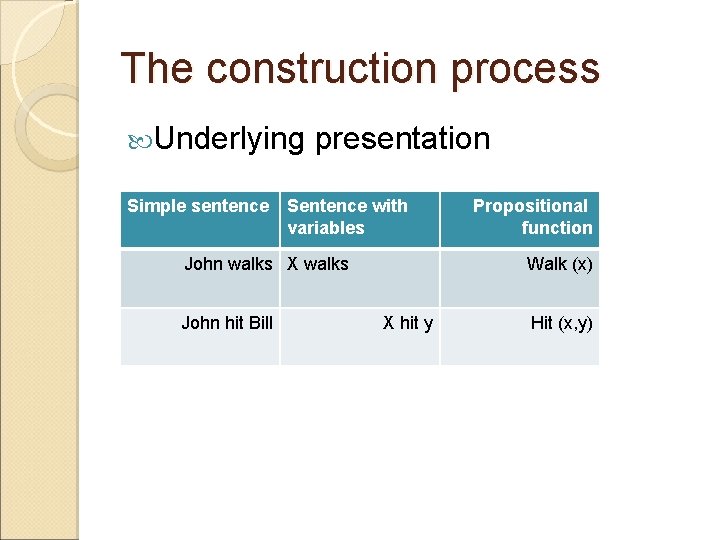 The construction process

Underlying presentation

| Simple sentence | Sentence with variables | Propositional function |
|---|---|---|
| John walks | X walks | Walk (x) |
| John hit Bill | X hit y | Hit (x,y) |